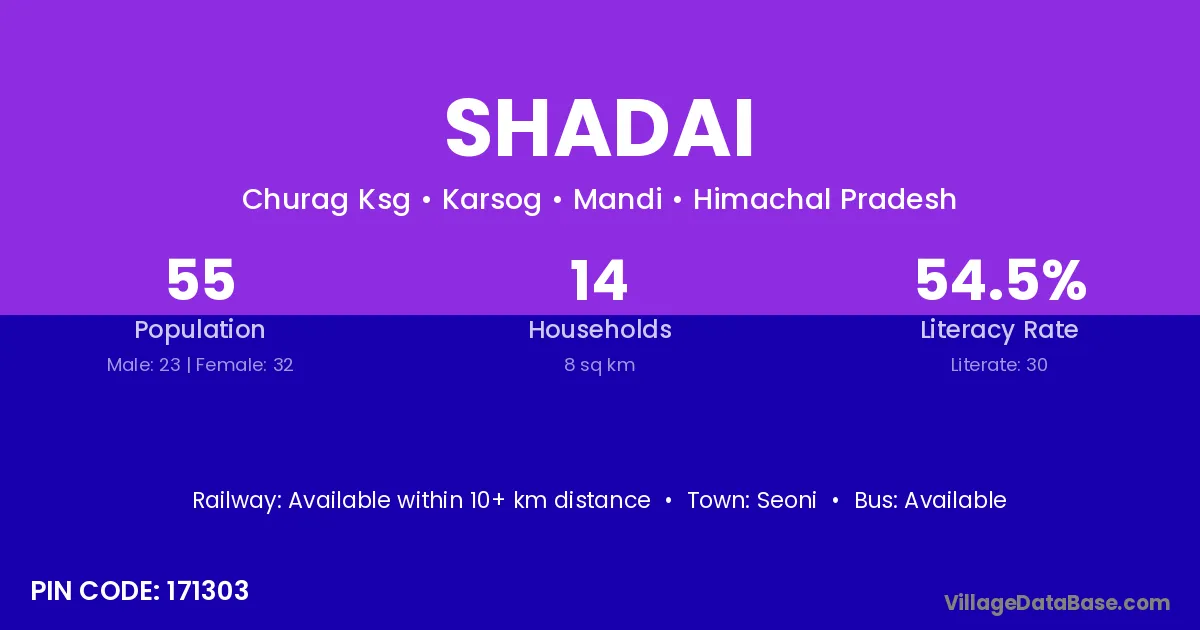 SHADAI

Churag Ksg • Karsog • Mandi • Himachal Pradesh

55
Population
Male: 23 | Female: 32

14
Households
8 sq km

54.5%
Literacy Rate
Literate: 30

Railway: Available within 10+ km distance • Town: Seoni • Bus: Available

PIN CODE: 171303

VillageDataBase.com